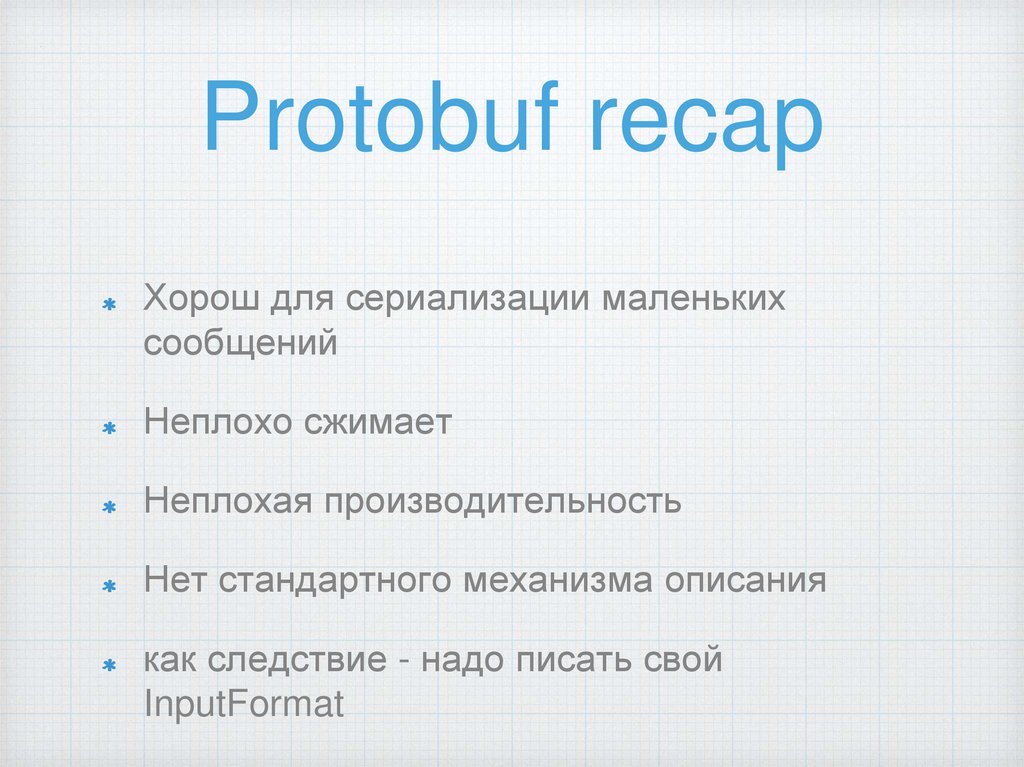 Protobuf recap

* Хорош для сериализации маленьких сообщений

* Неплохо сжимает

* Неплохая производительность

* Нет стандартного механизма описания

* как следствие - надо писать свой InputFormat